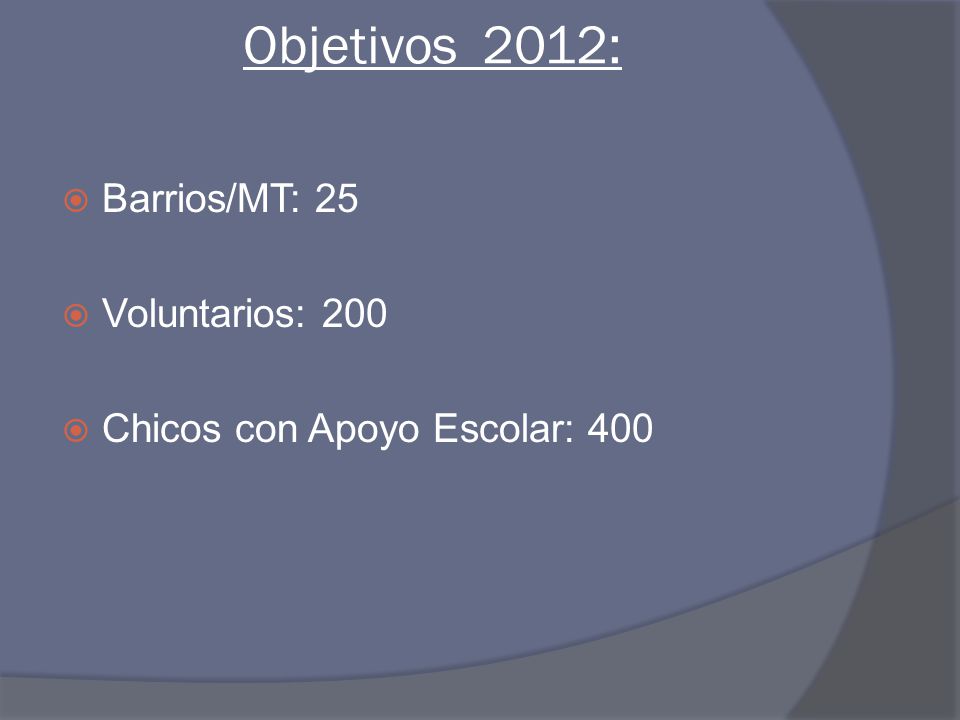 Objetivos 2012:

Barrios/MT: 25

Voluntarios: 200

Chicos con Apoyo Escolar: 400